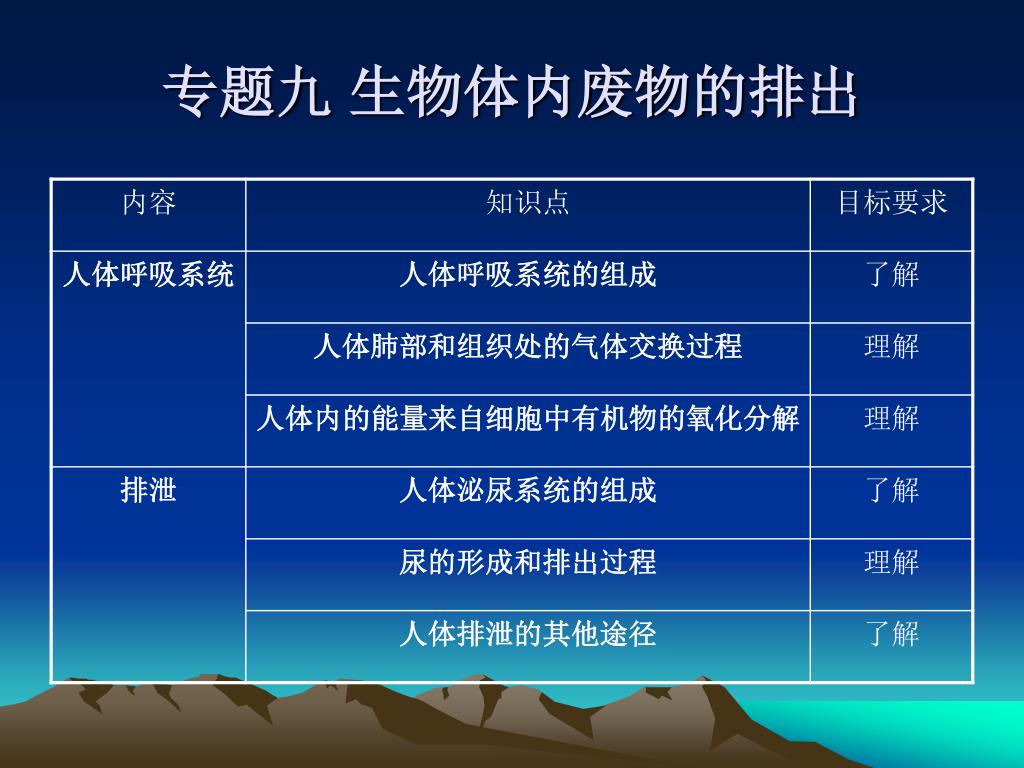 专题九 生物体内废物的排出

| 内容 | 知识点 | 目标要求 |
|---|---|---|
| 人体呼吸系统 | 人体呼吸系统的组成 | 了解 |
| | 人体肺部和组织处的气体交换过程 | 理解 |
| | 人体内的能量来自细胞中有机物的氧化分解 | 理解 |
| 排泄 | 人体泌尿系统的组成 | 了解 |
| | 尿的形成和排出过程 | 理解 |
| | 人体排泄的其他途径 | 了解 |